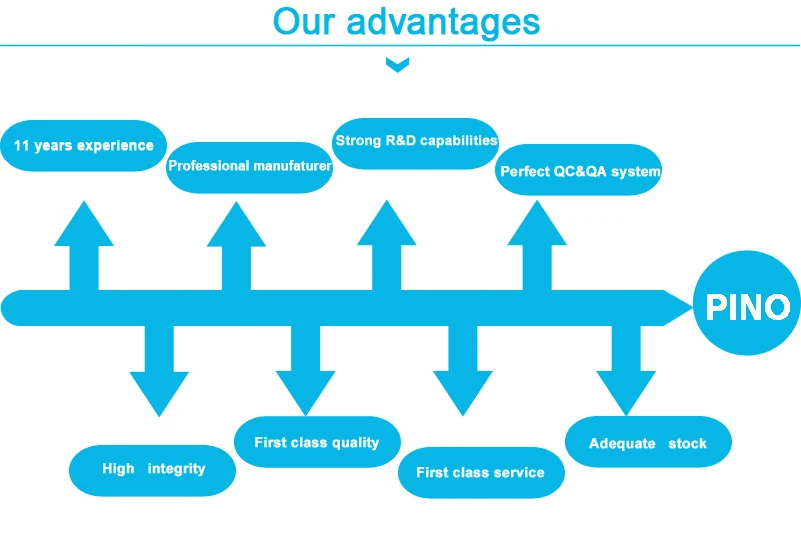 Our advantages

11 years experience

Professional manufaturer

Strong R&D capabilities

Perfect QC&QA system

PINO

High integrity

First class quality

First class service

Adequate stock